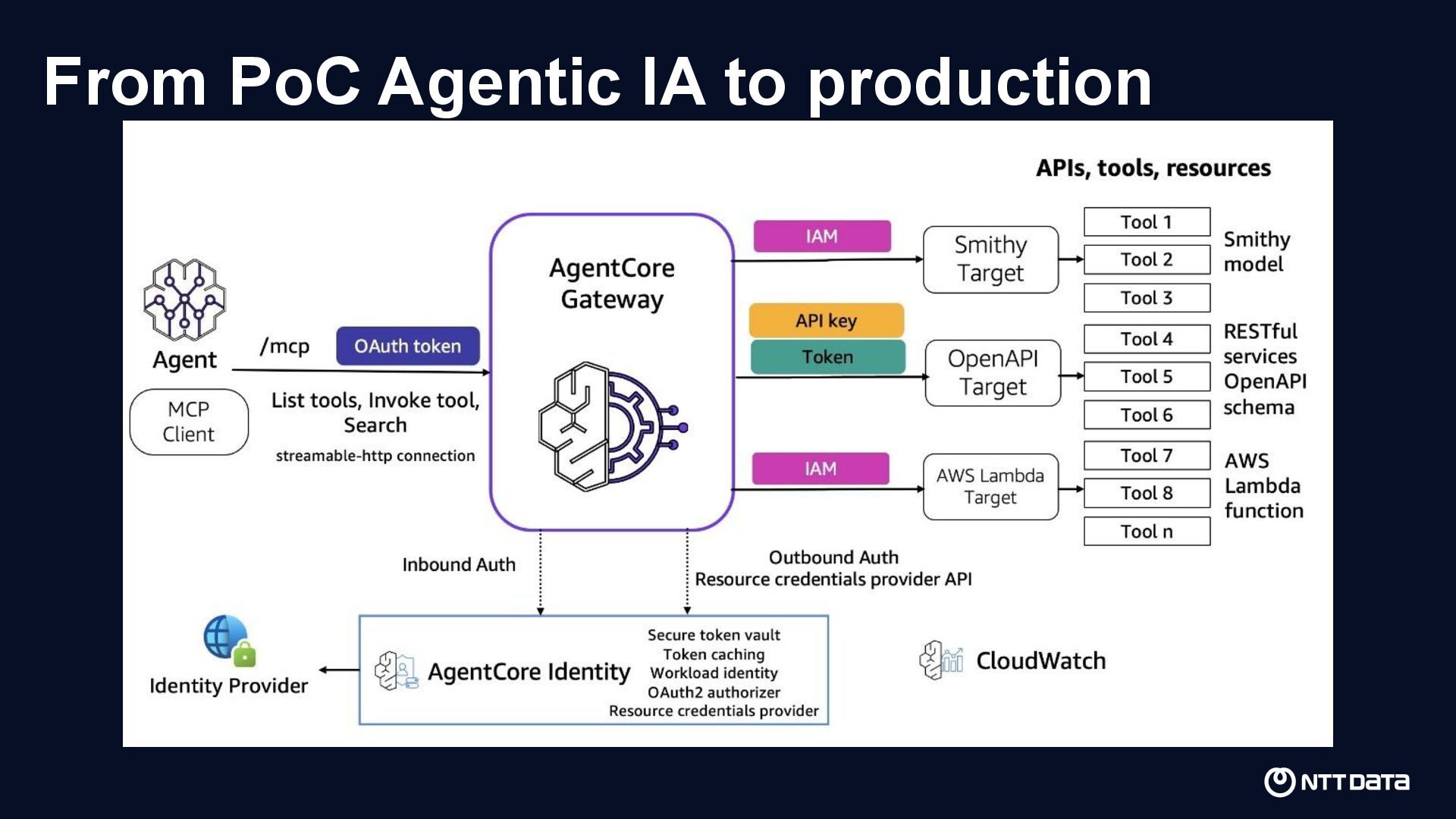 From PoC Agentic IA to production

APIs, tools, resources

Agent

MCP Client

/mcp

OAuth token

List tools, Invoke tool, Search

streamable-http connection

AgentCore Gateway

IAM

Smithy Target

Tool 1

Tool 2

Tool 3

Smithy model

API key

Token

OpenAPI Target

Tool 4

Tool 5

Tool 6

RESTful services OpenAPI schema

IAM

AWS Lambda Target

Tool 7

Tool 8

Tool n

AWS Lambda function

Inbound Auth

Outbound Auth
Resource credentials provider API

Identity Provider

AgentCore Identity

Secure token vault
Token caching
Workload identity
OAuth2 authorizer
Resource credentials provider

CloudWatch

NTT DATA